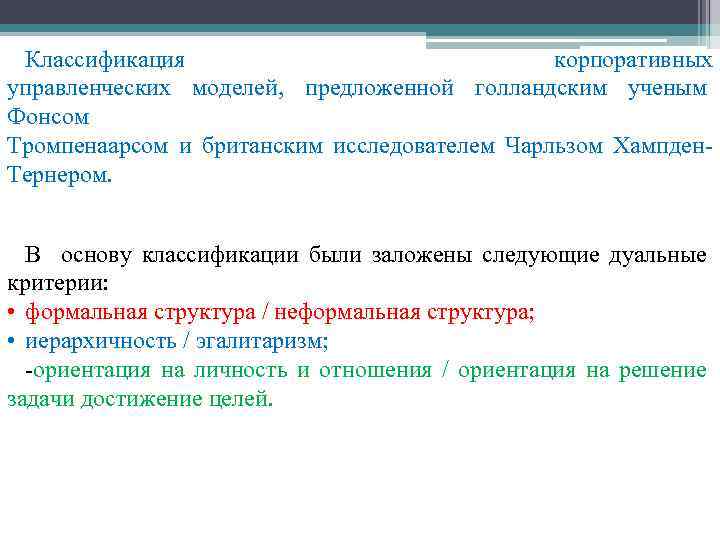 Классификация корпоративных управленческих моделей, предложенной голландским ученым Фонсом
Тромпенаарсом и британским исследователем Чарльзом Хампден-Тернером.

В основу классификации были заложены следующие дуальные критерии:
• формальная структура / неформальная структура;
• иерархичность / эгалитаризм;
-ориентация на личность и отношения / ориентация на решение задачи достижение целей.